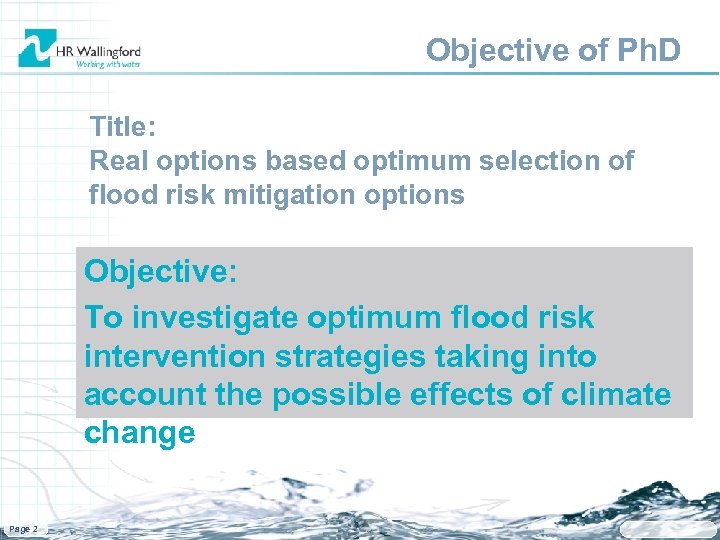 HR Wallingford
Working with water

Objective of PhD

Title:
Real options based optimum selection of flood risk mitigation options

Objective:
To investigate optimum flood risk intervention strategies taking into account the possible effects of climate change

Page 2